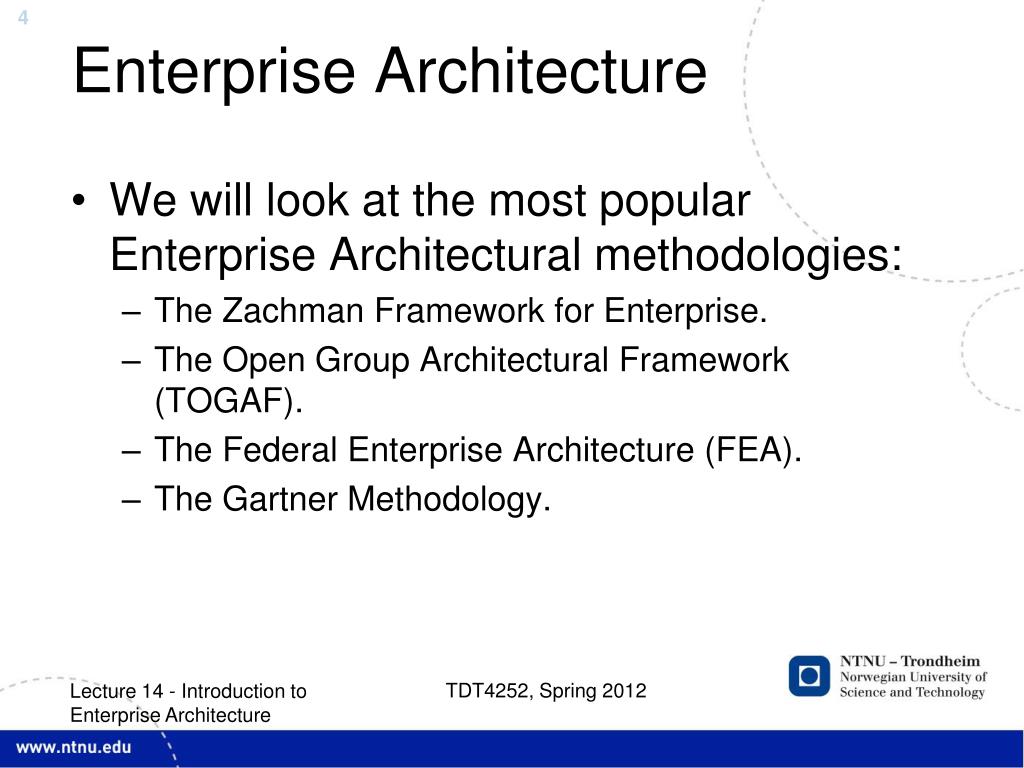 4

Enterprise Architecture

• We will look at the most popular Enterprise Architectural methodologies:
– The Zachman Framework for Enterprise.
– The Open Group Architectural Framework (TOGAF).
– The Federal Enterprise Architecture (FEA).
– The Gartner Methodology.

Lecture 14 - Introduction to Enterprise Architecture

TDT4252, Spring 2012

NTNU – Trondheim
Norwegian University of Science and Technology

www.ntnu.edu